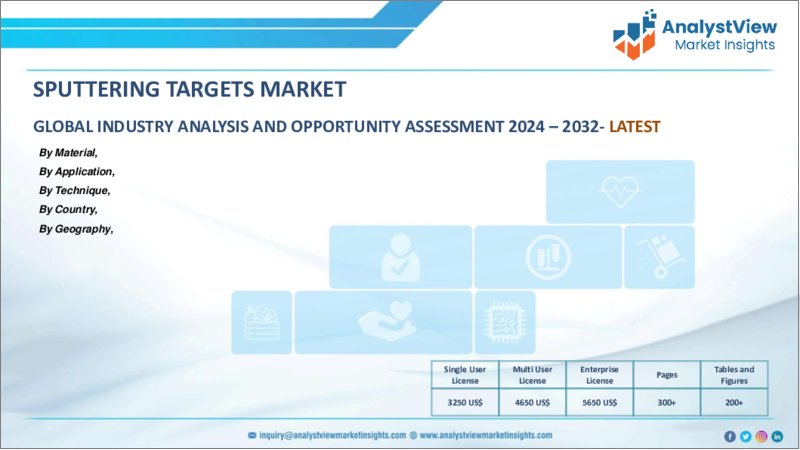 AnalystView
Market Insights

SPUTTERING TARGETS MARKET

GLOBAL INDUSTRY ANALYSIS AND OPPORTUNITY ASSESSMENT 2024 – 2032- LATEST

By Material,
By Application,
By Technique,
By Country,
By Geography,

| Single User License | Multi User License | Enterprise License | Pages | Tables and Figures |
|---|---|---|---|---|
| 3250 US$ | 4650 US$ | 5650 US$ | 300+ | 200+ |

inquiry@analystviewmarketinsights.com www.analystviewmarketinsights.com